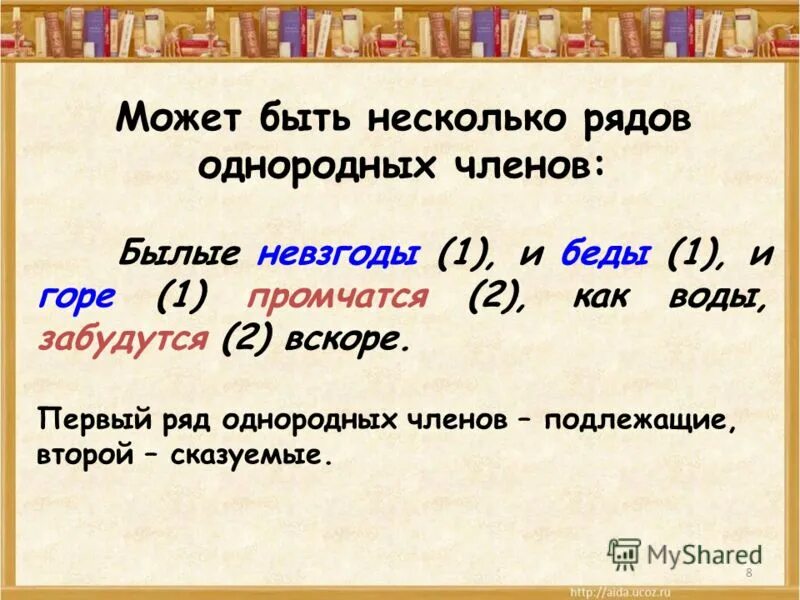 Может быть несколько рядов однородных членов:

Былые невзгоды (1), и беды (1), и горе (1) промчатся (2), как воды, забудутся (2) вскоре.

Первый ряд однородных членов – подлежащие, второй – сказуемые.

MyShared

8

http://aida.ucoz.ru